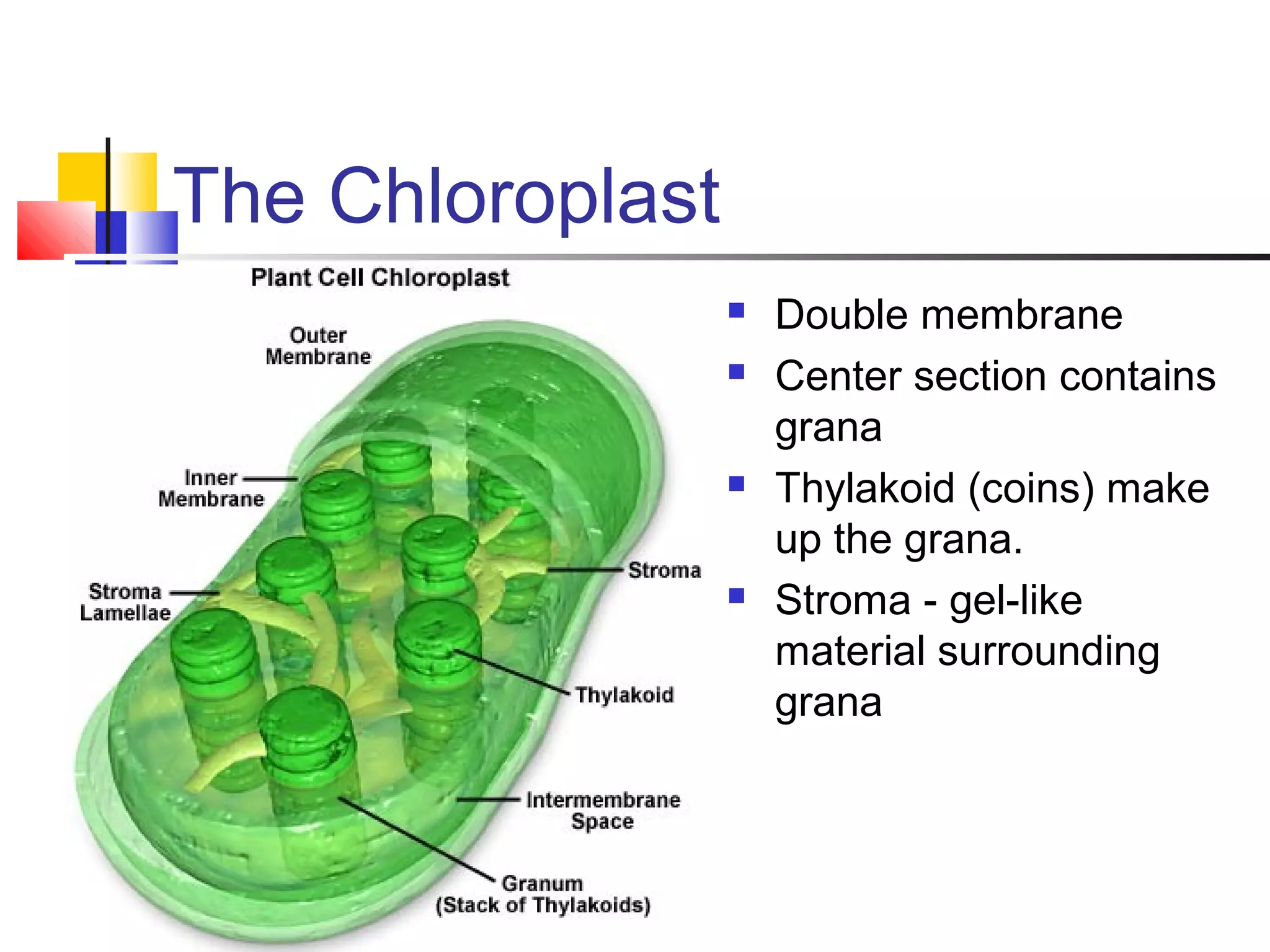 The Chloroplast

Plant Cell Chloroplast

Outer Membrane

Inner Membrane

Stroma Lamellae

Stroma

Thylakoid

Intermembrane Space

Granum (Stack of Thylakoids)

- Double membrane
- Center section contains grana
- Thylakoid (coins) make up the grana.
- Stroma - gel-like material surrounding grana